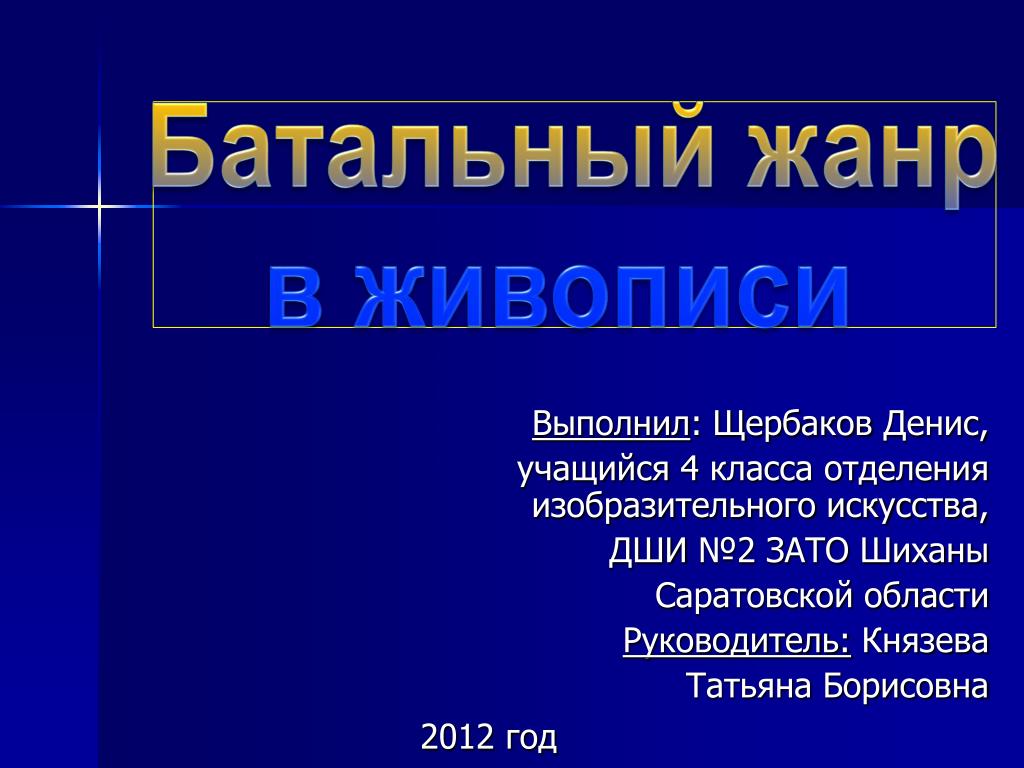 Батальный жанр
в живописи

Выполнил: Щербаков Денис,
учащийся 4 класса отделения изобразительного искусства,
ДШИ №2 ЗАТО Шиханы
Саратовской области
Руководитель: Князева
Татьяна Борисовна

2012 год